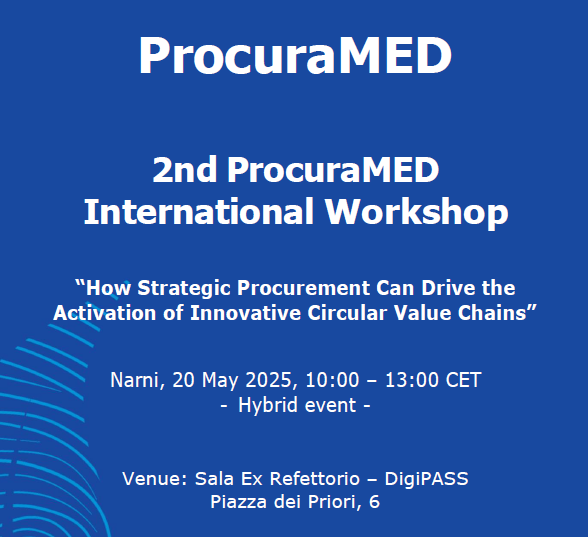 ProcuraMED

2nd ProcuraMED International Workshop

“How Strategic Procurement Can Drive the Activation of Innovative Circular Value Chains”

Narni, 20 May 2025, 10:00 – 13:00 CET
- Hybrid event -

Venue: Sala Ex Refettorio – DigiPASS
Piazza dei Priori, 6